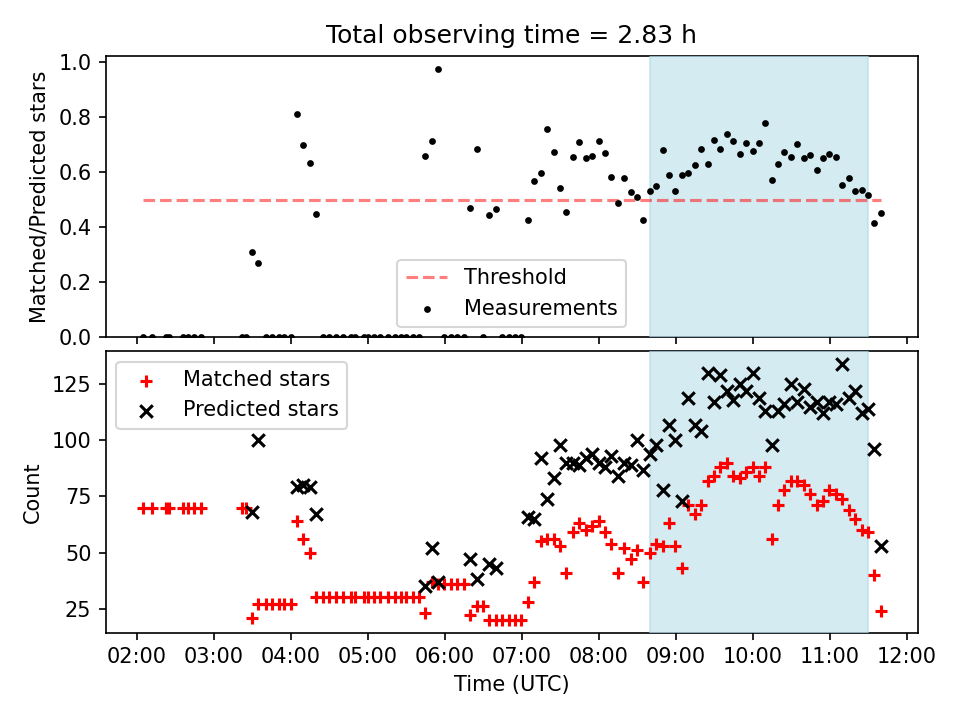 Total observing time = 2.83 h

Matched/Predicted stars

1.0
0.8
0.6
0.4
0.2
0.0

Threshold
Measurements

Count

125
100
75
50
25

Matched stars
Predicted stars

02:00 03:00 04:00 05:00 06:00 07:00 08:00 09:00 10:00 11:00 12:00

Time (UTC)